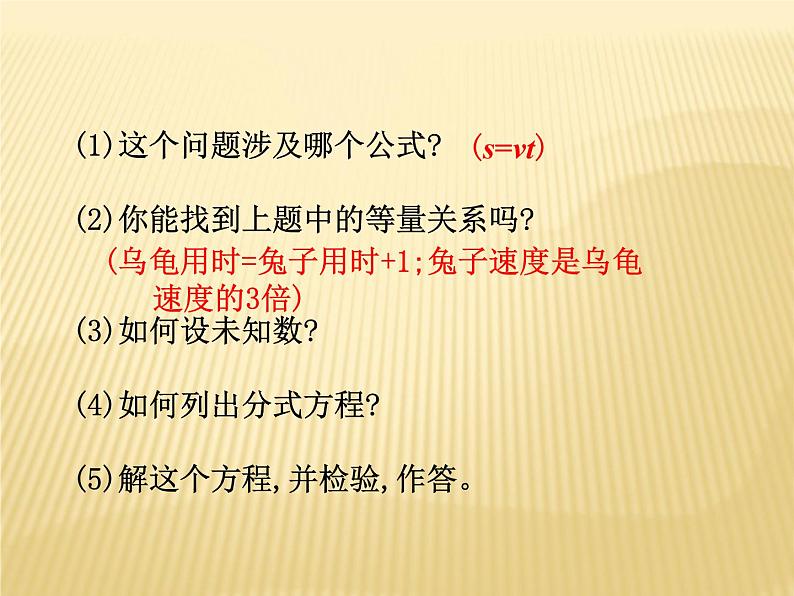 (1)这个问题涉及哪个公式？ （$s=vt$）

(2)你能找到上题中的等量关系吗？
（乌龟用时=兔子用时+1;兔子速度是乌龟速度的3倍）

(3)如何设未知数？

(4)如何列出分式方程？

(5)解这个方程,并检验,作答。